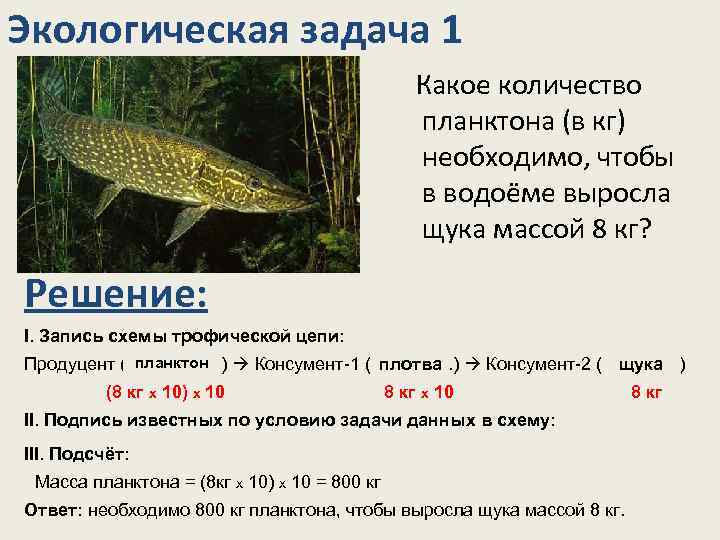 Экологическая задача 1

Какое количество планктона (в кг) необходимо, чтобы в водоёме выросла щука массой 8 кг?

Решение:

I. Запись схемы трофической цепи:

Продуцент ( планктон ) → Консумент-1 ( плотва .) → Консумент-2 ( щука )

(8 кг x 10) x 10 8 кг x 10 8 кг

II. Подпись известных по условию задачи данных в схему:

III. Подсчёт:

Масса планктона = (8кг x 10) x 10 = 800 кг

Ответ: необходимо 800 кг планктона, чтобы выросла щука массой 8 кг.